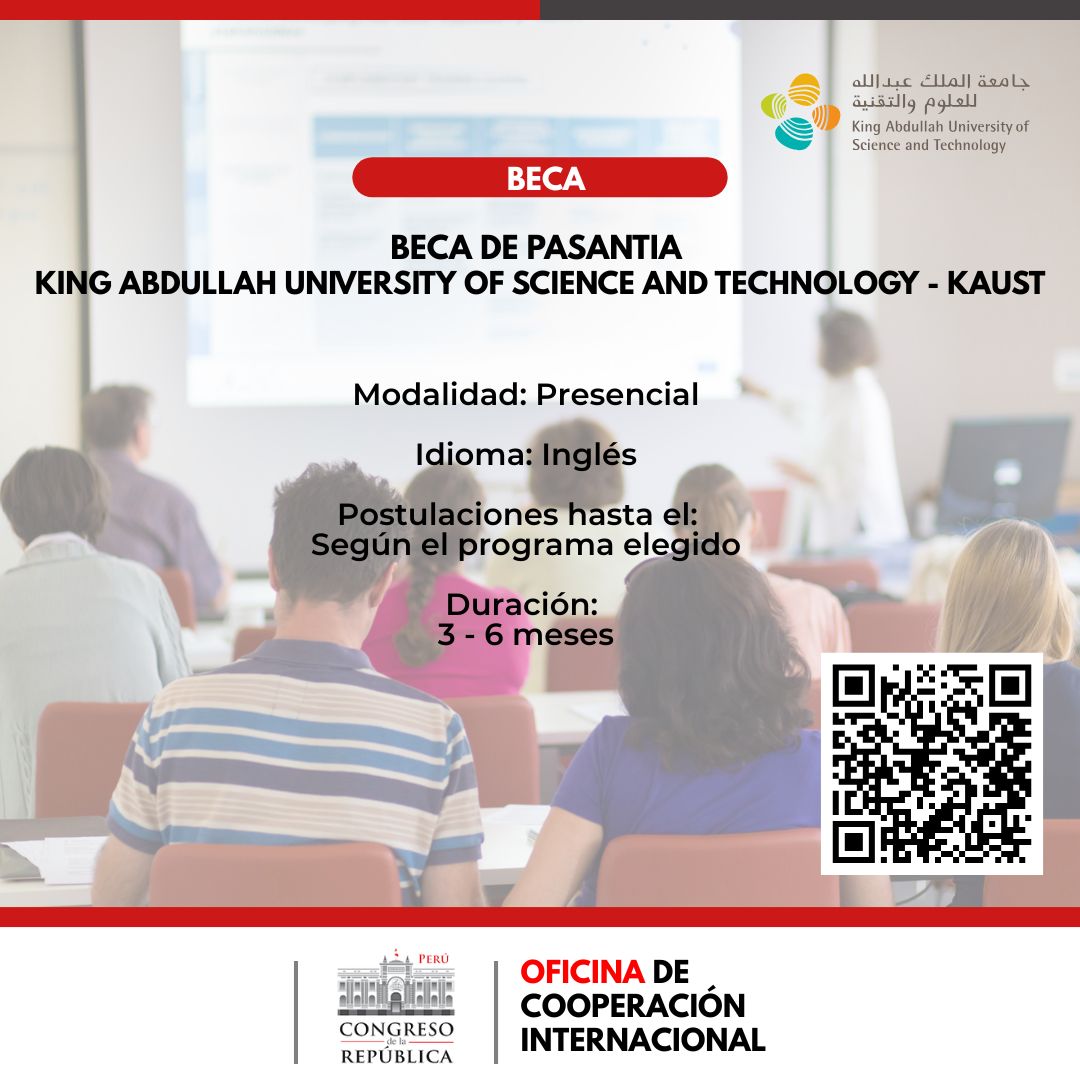 جامعة الملك عبدالله للعلوم والتقنية
King Abdullah University of Science and Technology

BECA

BECA DE PASANTIA
KING ABDULLAH UNIVERSITY OF SCIENCE AND TECHNOLOGY - KAUST

Modalidad: Presencial

Idioma: Inglés

Postulaciones hasta el:
Según el programa elegido

Duración:
3 - 6 meses

PERÚ
CONGRESO de la REPÚBLICA

OFICINA DE COOPERACIÓN INTERNACIONAL